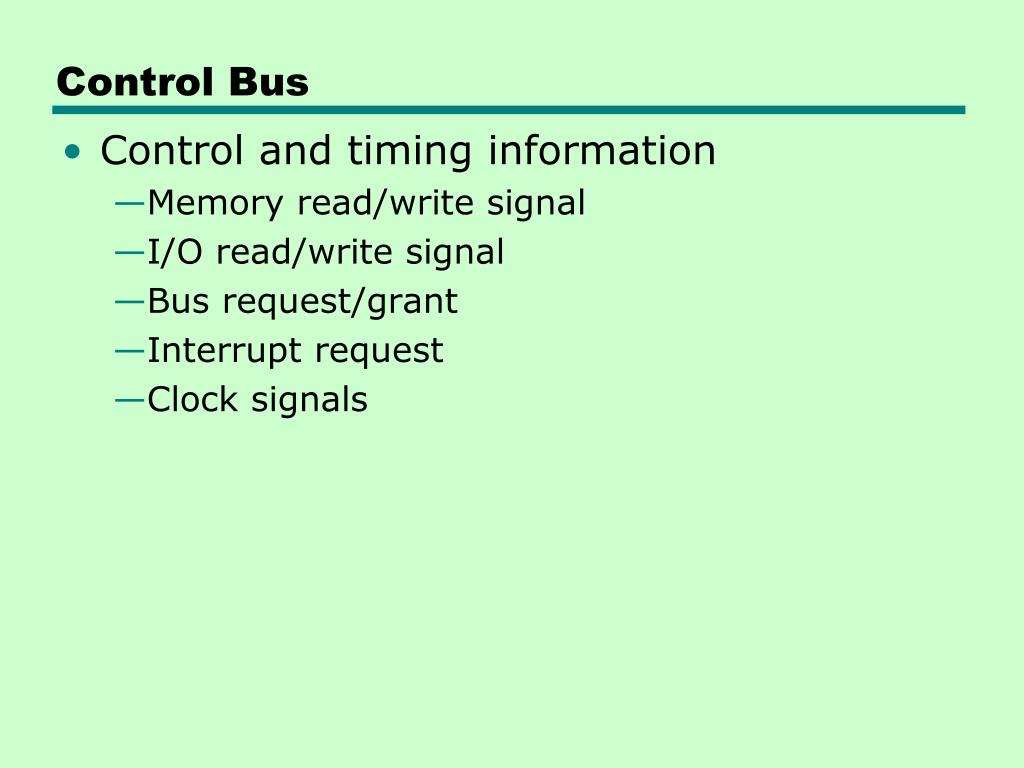 Control Bus

• Control and timing information
—Memory read/write signal
—I/O read/write signal
—Bus request/grant
—Interrupt request
—Clock signals